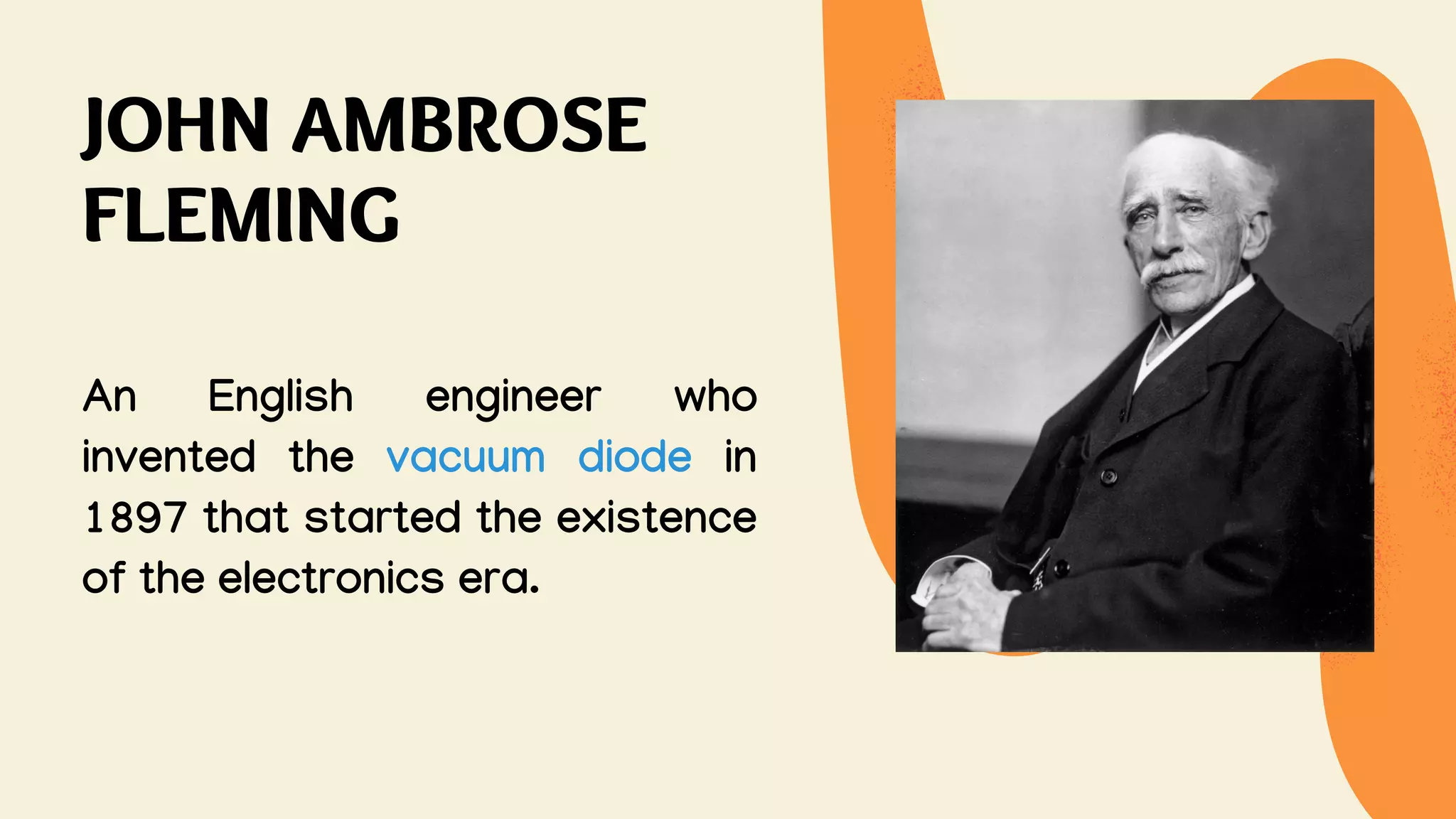 JOHN AMBROSE FLEMING

An English engineer who invented the vacuum diode in 1897 that started the existence of the electronics era.